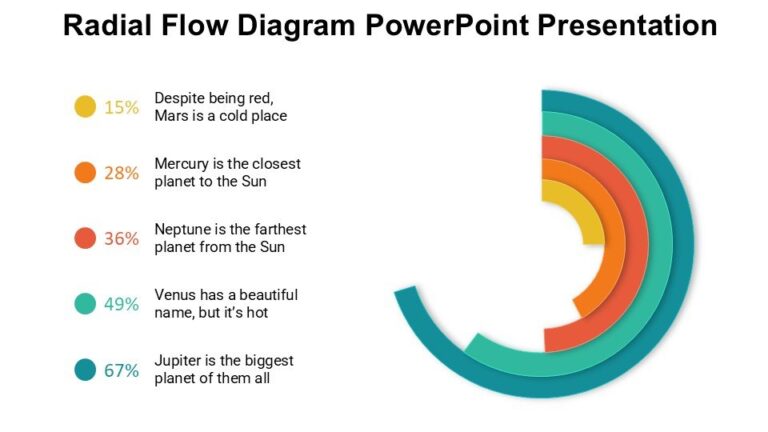 Radial Flow Diagram PowerPoint Presentation

15% Despite being red, Mars is a cold place

28% Mercury is the closest planet to the Sun

36% Neptune is the farthest planet from the Sun

49% Venus has a beautiful name, but it's hot

67% Jupiter is the biggest planet of them all